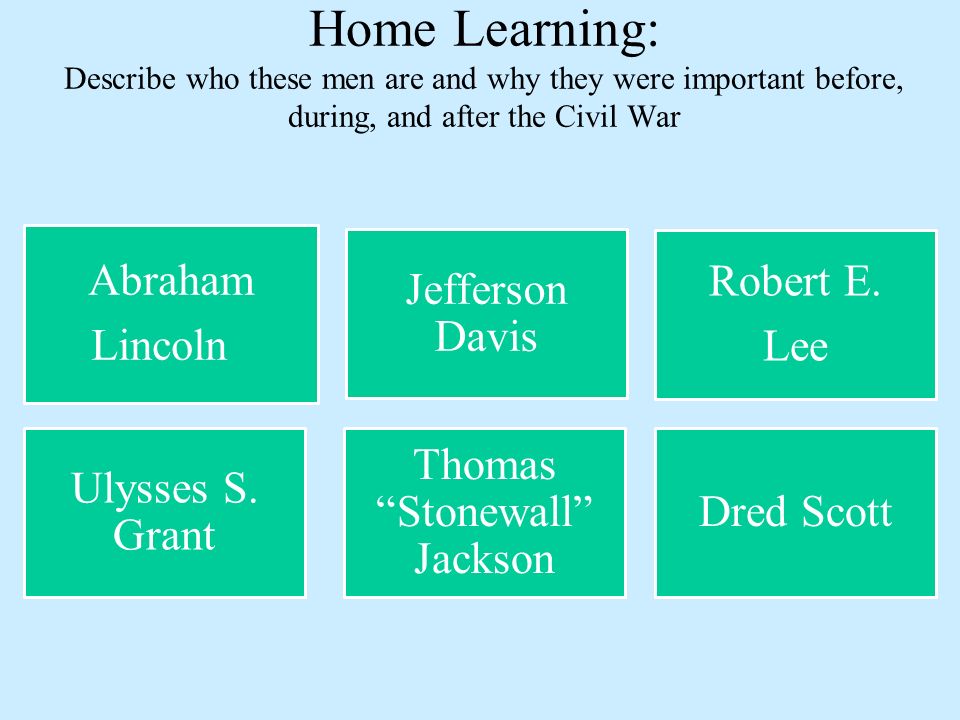 Home Learning:
Describe who these men are and why they were important before, during, and after the Civil War

Abraham Lincoln

Jefferson Davis

Robert E. Lee

Ulysses S. Grant

Thomas “Stonewall” Jackson

Dred Scott